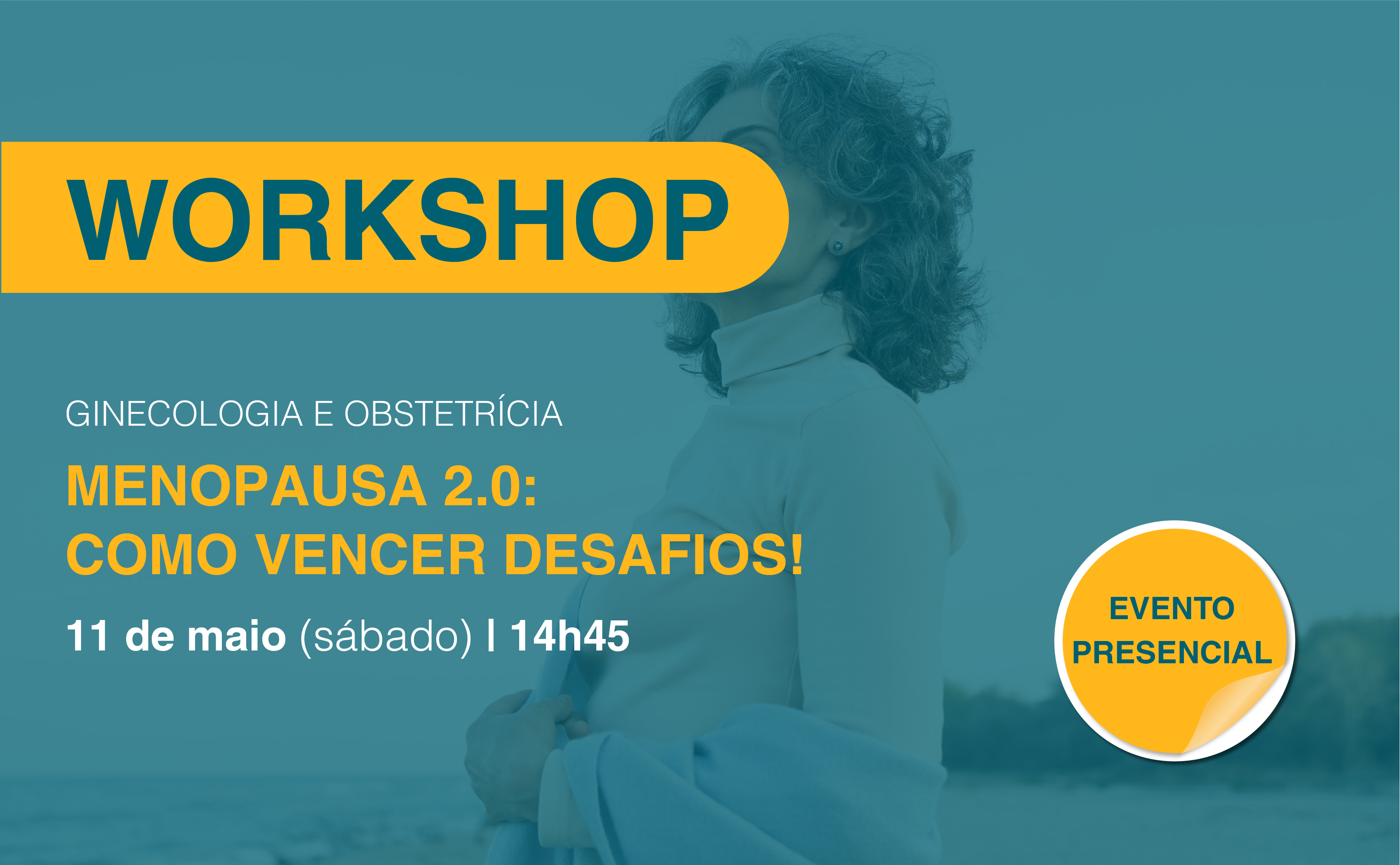 WORKSHOP

GINECOLOGIA E OBSTETRÍCIA

MENOPAUSA 2.0: COMO VENCER DESAFIOS!

11 de maio (sábado) | 14h45

EVENTO PRESENCIAL